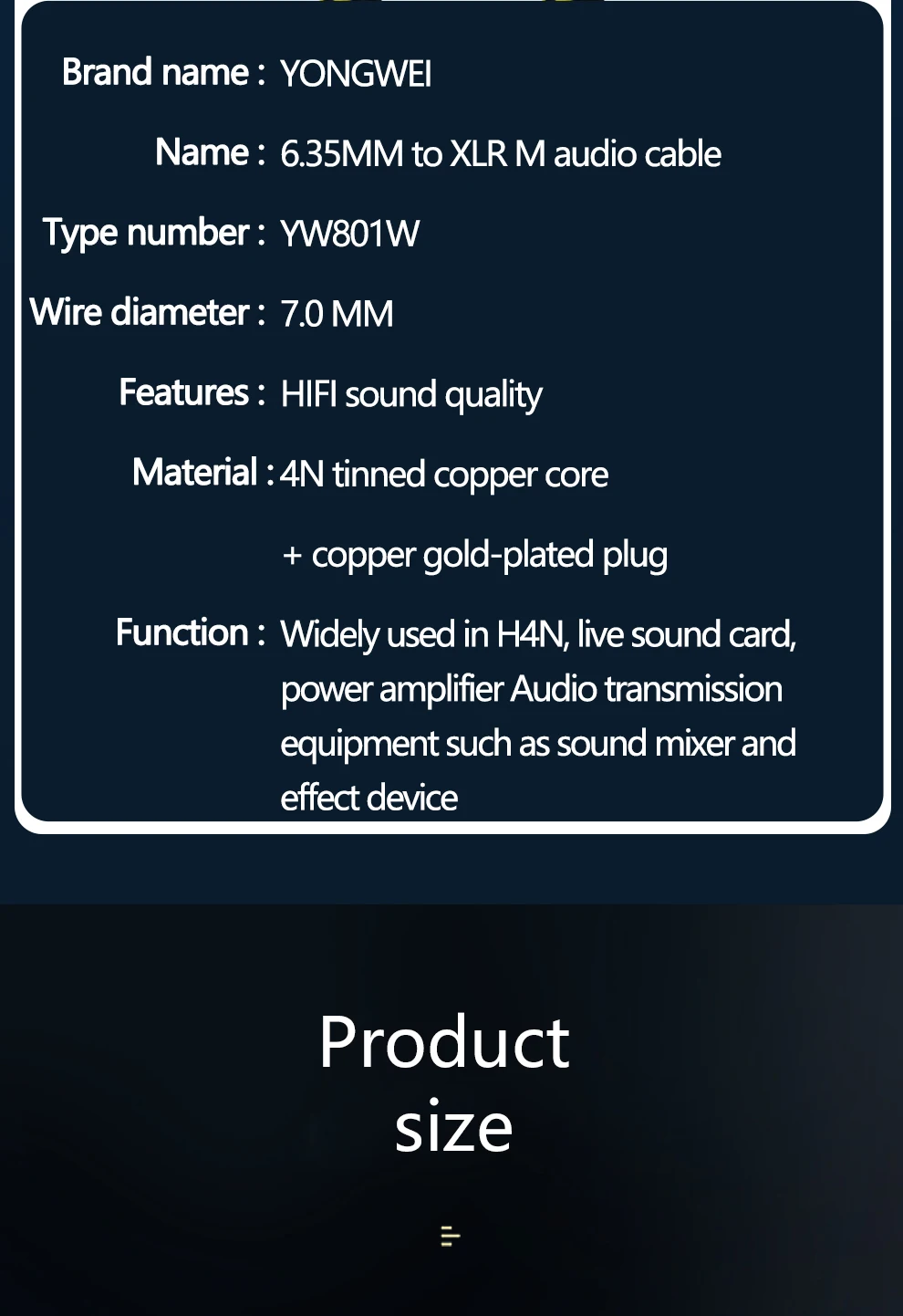 Brand name : YONGWEI

Name : 6.35MM to XLR M audio cable

Type number : YW801W

Wire diameter : 7.0 MM

Features : HIFI sound quality

Material : 4N tinned copper core + copper gold-plated plug

Function : Widely used in H4N, live sound card, power amplifier Audio transmission equipment such as sound mixer and effect device

Product size